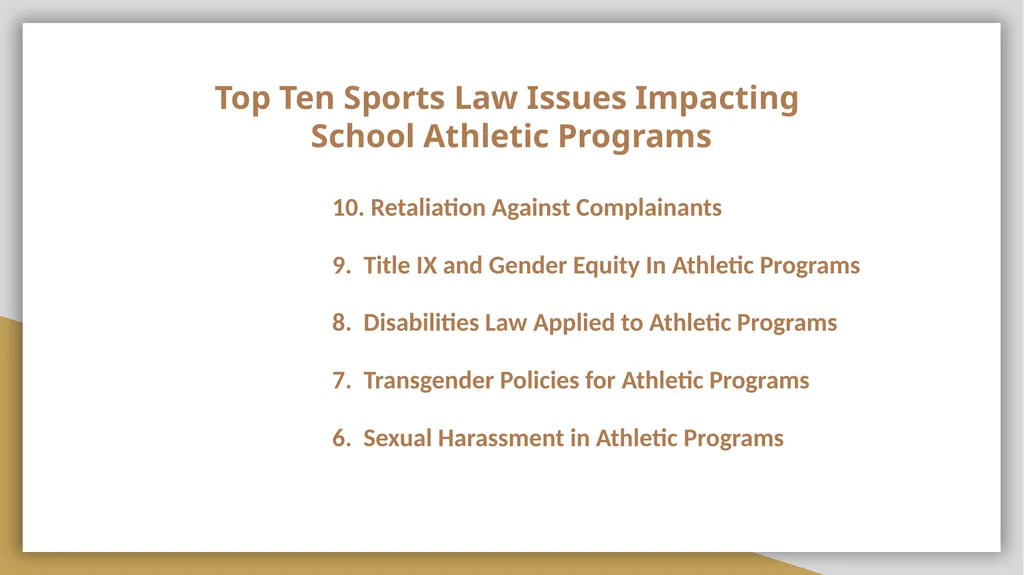 Top Ten Sports Law Issues Impacting School Athletic Programs

10. Retaliation Against Complainants

9. Title IX and Gender Equity In Athletic Programs

8. Disabilities Law Applied to Athletic Programs

7. Transgender Policies for Athletic Programs

6. Sexual Harassment in Athletic Programs